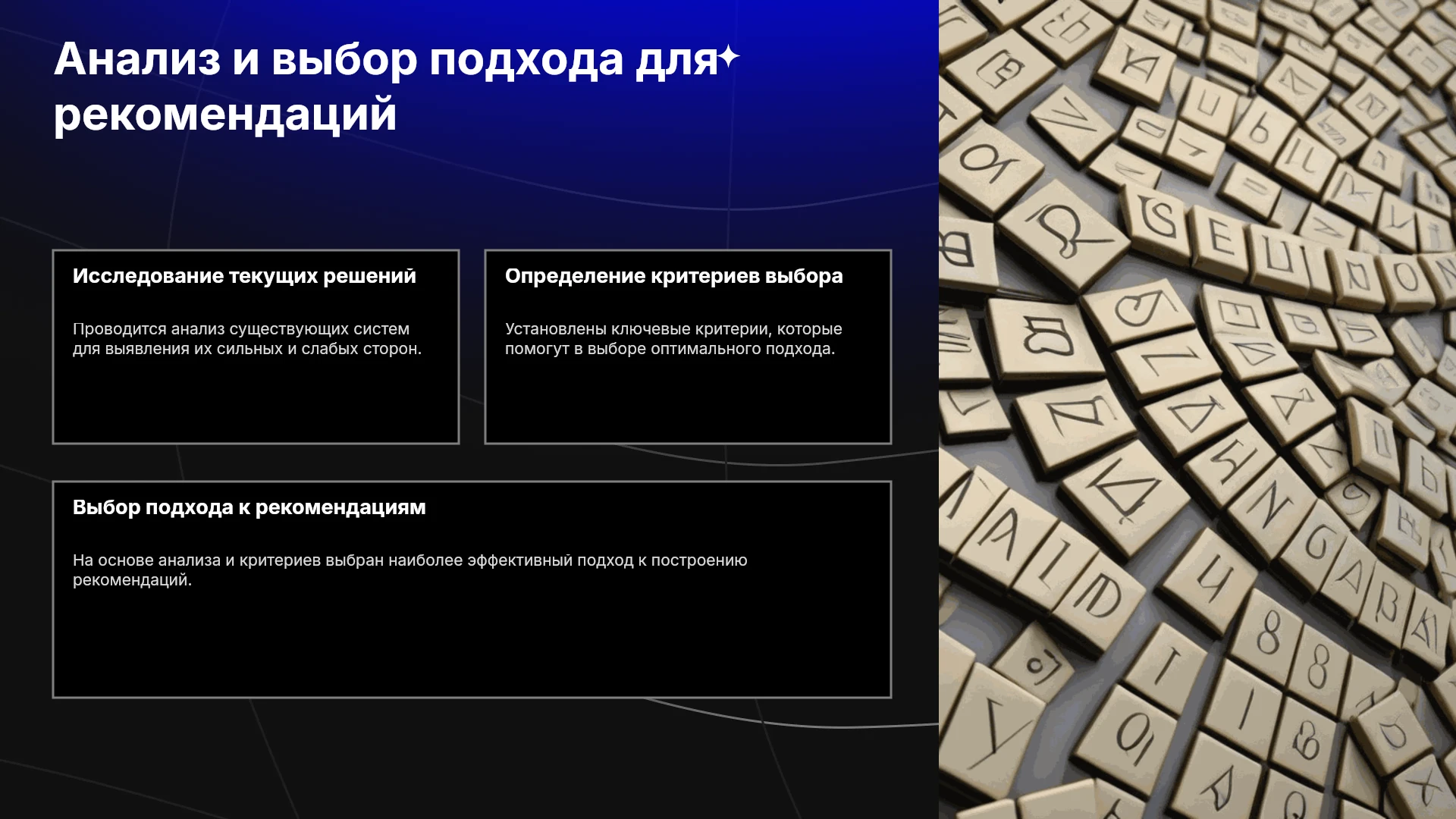 Анализ и выбор подхода для рекомендаций

Исследование текущих решений

Проводится анализ существующих систем для выявления их сильных и слабых сторон.

Определение критериев выбора

Установлены ключевые критерии, которые помогут в выборе оптимального подхода.

Выбор подхода к рекомендациям

На основе анализа и критериев выбран наиболее эффективный подход к построению рекомендаций.